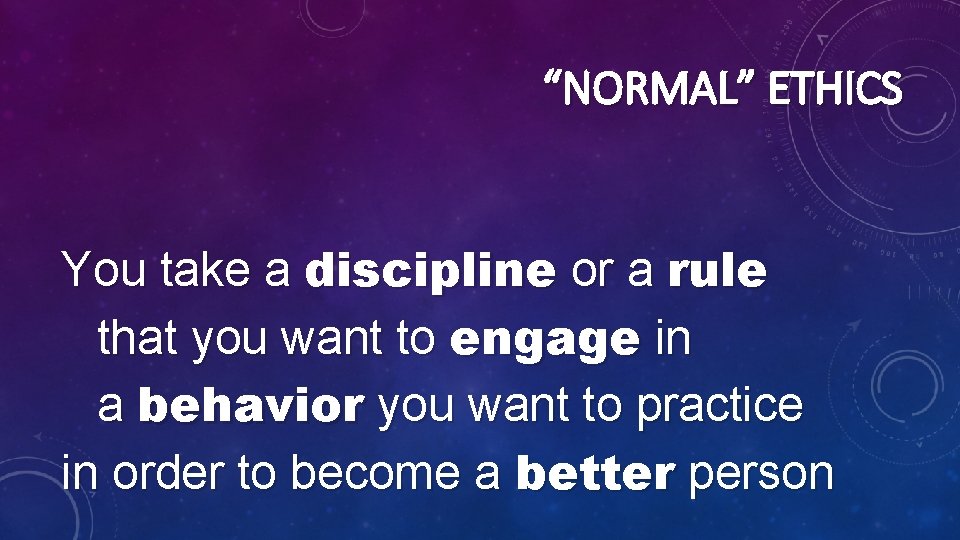 “NORMAL” ETHICS

You take a discipline or a rule that you want to engage in a behavior you want to practice in order to become a better person